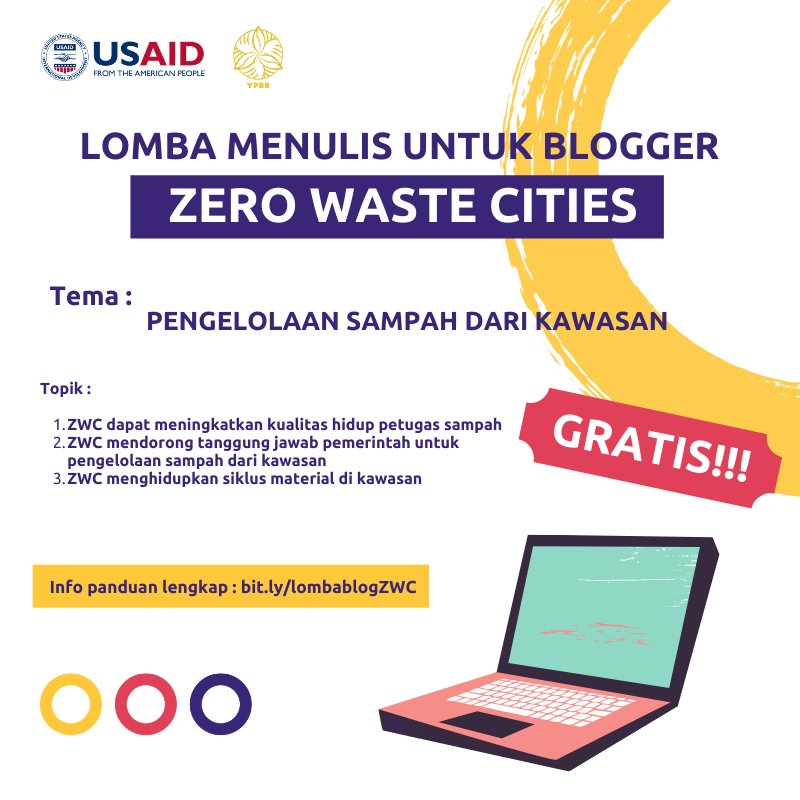 USAID
FROM THE AMERICAN PEOPLE

YPBB

LOMBA MENULIS UNTUK BLOGGER

ZERO WASTE CITIES

Tema :
PENGELOLAAN SAMPAH DARI KAWASAN

Topik :

1. ZWC dapat meningkatkan kualitas hidup petugas sampah
2. ZWC mendorong tanggung jawab pemerintah untuk pengelolaan sampah dari kawasan
3. ZWC menghidupkan siklus material di kawasan

GRATIS!!!

Info panduan lengkap : bit.ly/lombablogZWC